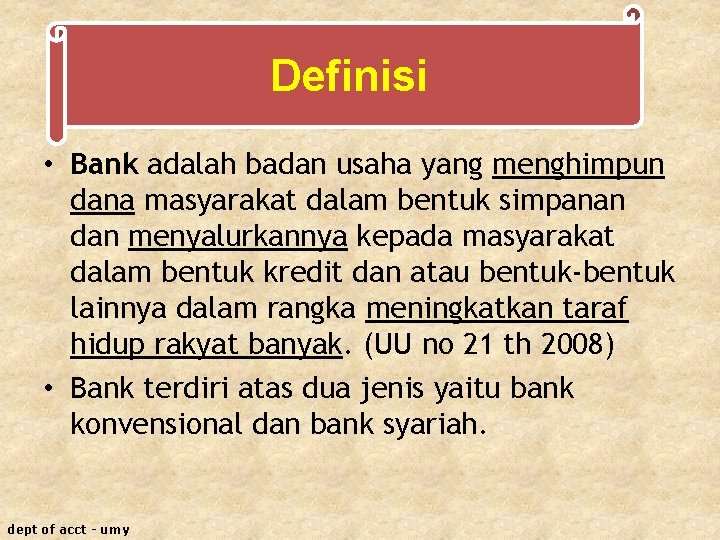 Definisi

• Bank adalah badan usaha yang menghimpun dana masyarakat dalam bentuk simpanan dan menyalurkannya kepada masyarakat dalam bentuk kredit dan atau bentuk-bentuk lainnya dalam rangka meningkatkan taraf hidup rakyat banyak. (UU no 21 th 2008)

• Bank terdiri atas dua jenis yaitu bank konvensional dan bank syariah.

dept of acct - umy